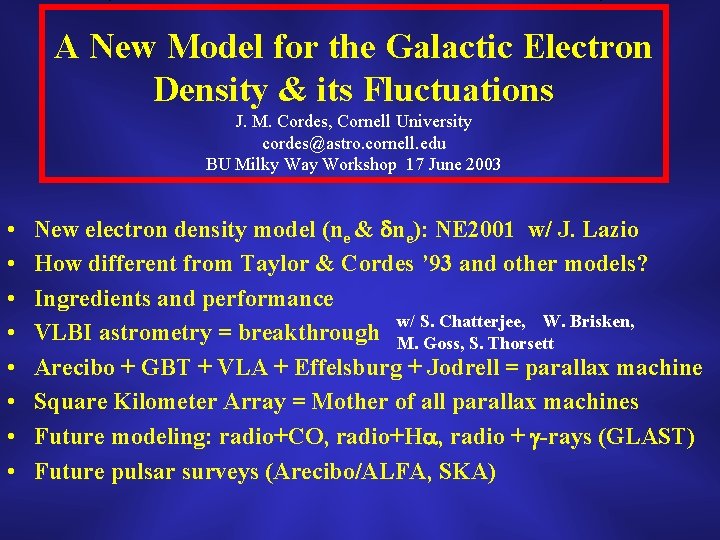 A New Model for the Galactic Electron Density & its Fluctuations

J. M. Cordes, Cornell University
cordes@astro.cornell.edu
BU Milky Way Workshop 17 June 2003

• New electron density model ($n_e$ & $\delta n_e$): NE2001 w/ J. Lazio
• How different from Taylor & Cordes '93 and other models?
• Ingredients and performance
• VLBI astrometry = breakthrough w/ S. Chatterjee, W. Brisken, M. Goss, S. Thorsett
• Arecibo + GBT + VLA + Effelsburg + Jodrell = parallax machine
• Square Kilometer Array = Mother of all parallax machines
• Future modeling: radio+CO, radio+H$\alpha$, radio + $\gamma$-rays (GLAST)
• Future pulsar surveys (Arecibo/ALFA, SKA)